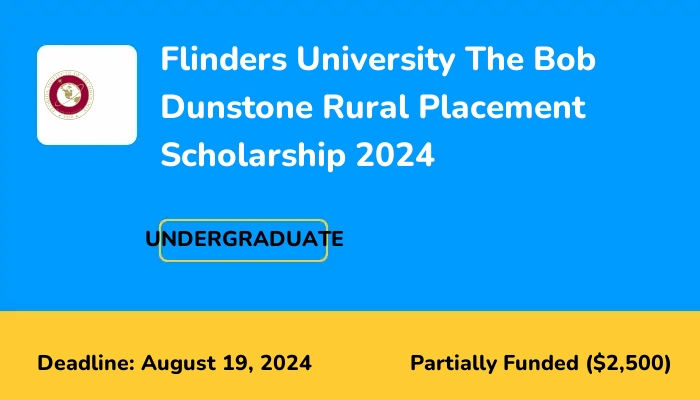 Flinders University The Bob Dunstone Rural Placement Scholarship 2024

UNDERGRADUATE

Deadline: August 19, 2024

Partially Funded ($2,500)